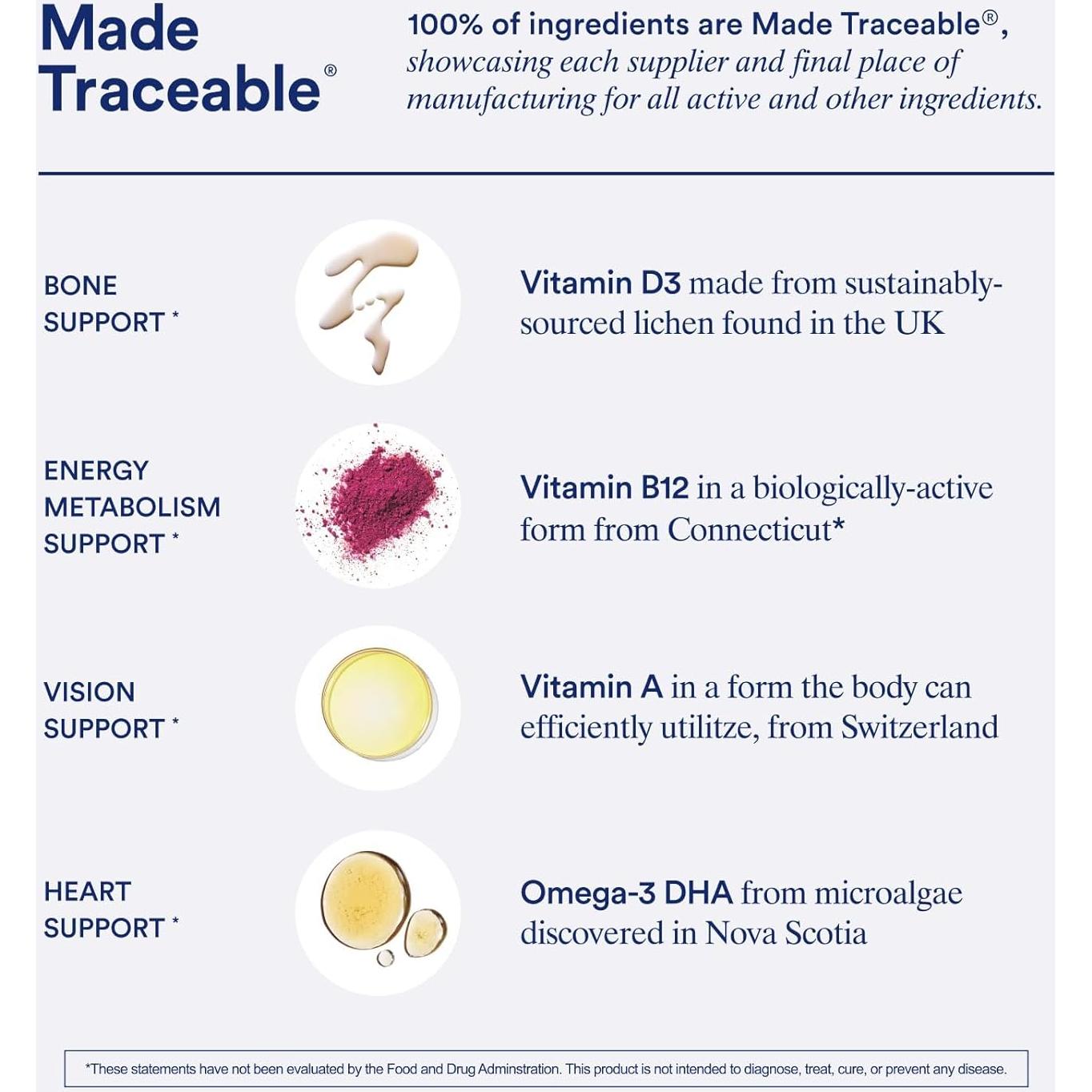 Made Traceable®

100% of ingredients are Made Traceable®, showcasing each supplier and final place of manufacturing for all active and other ingredients.

BONE SUPPORT *

Vitamin D3 made from sustainably-sourced lichen found in the UK

ENERGY METABOLISM SUPPORT *

Vitamin B12 in a biologically-active form from Connecticut*

VISION SUPPORT *

Vitamin A in a form the body can efficiently utilitze, from Switzerland

HEART SUPPORT *

Omega-3 DHA from microalgae discovered in Nova Scotia

*These statements have not been evaluated by the Food and Drug Adminstration. This product is not intended to diagnose, treat, cure, or prevent any disease.